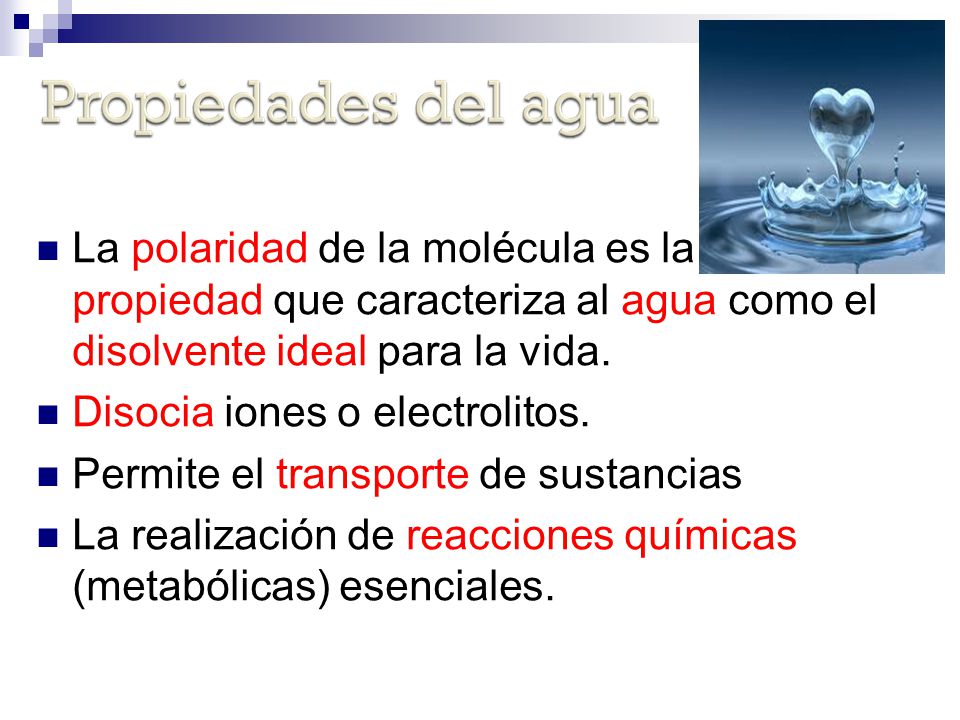 Propiedades del agua

La polaridad de la molécula es la propiedad que caracteriza al agua como el disolvente ideal para la vida.

Disocia iones o electrolitos.

Permite el transporte de sustancias

La realización de reacciones químicas (metabólicas) esenciales.